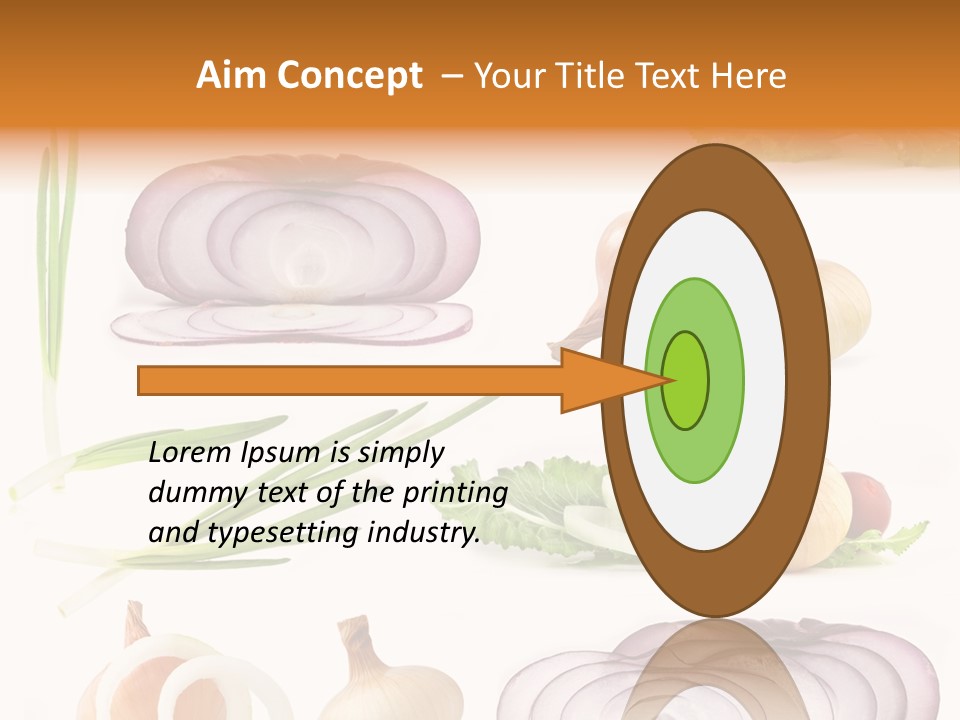 Aim Concept – Your Title Text Here

Lorem Ipsum is simply dummy text of the printing and typesetting industry.